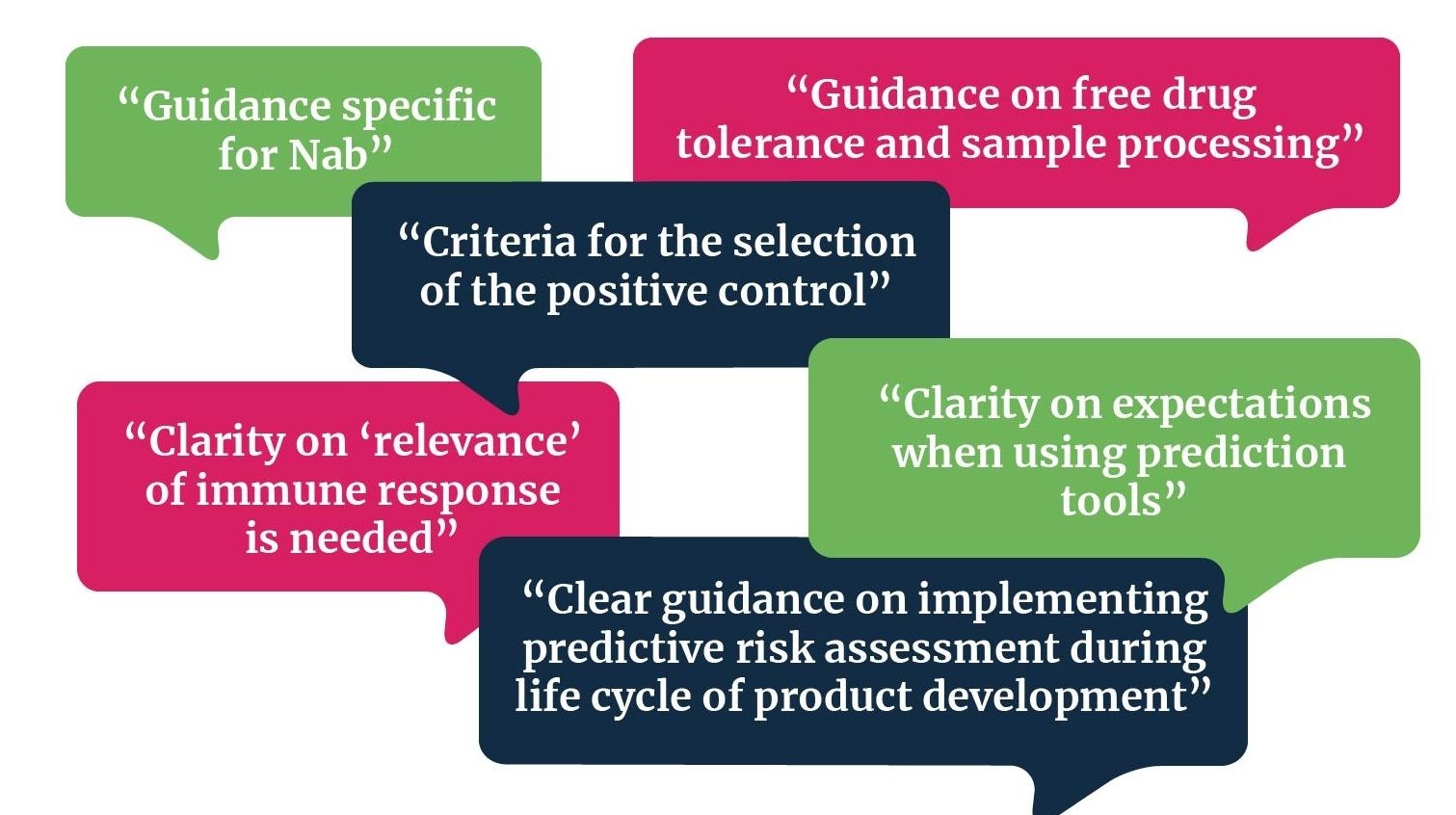 “Guidance specific for Nab”

“Guidance on free drug tolerance and sample processing”

“Criteria for the selection of the positive control”

“Clarity on ‘relevance’ of immune response is needed”

“Clarity on expectations when using prediction tools”

“Clear guidance on implementing predictive risk assessment during life cycle of product development”